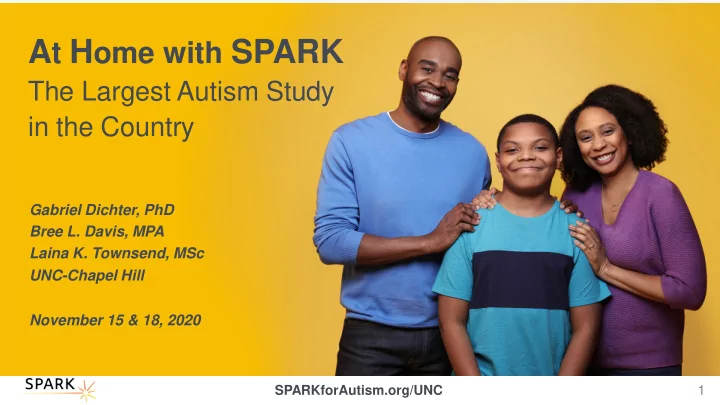 At Home with SPARK
The Largest Autism Study in the Country

Gabriel Dichter, PhD
Bree L. Davis, MPA
Laina K. Townsend, MSc
UNC-Chapel Hill

November 15 & 18, 2020

SPARK

SPARKforAutism.org/UNC

1